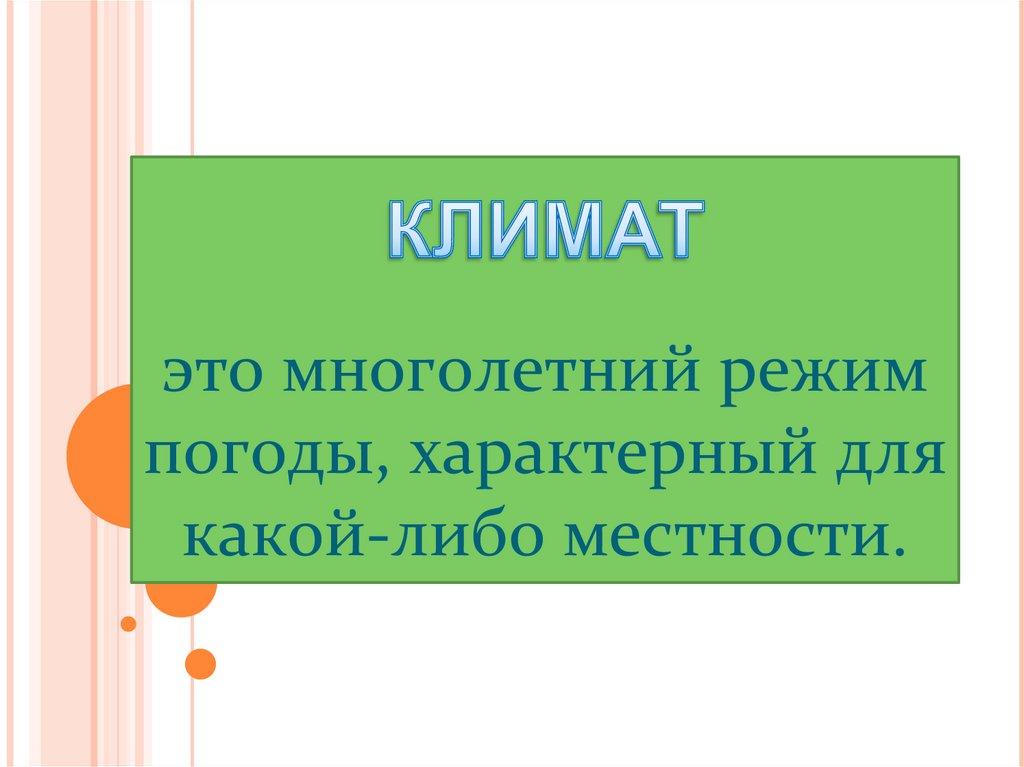 КЛИМАТ

это многолетний режим погоды, характерный для какой-либо местности.